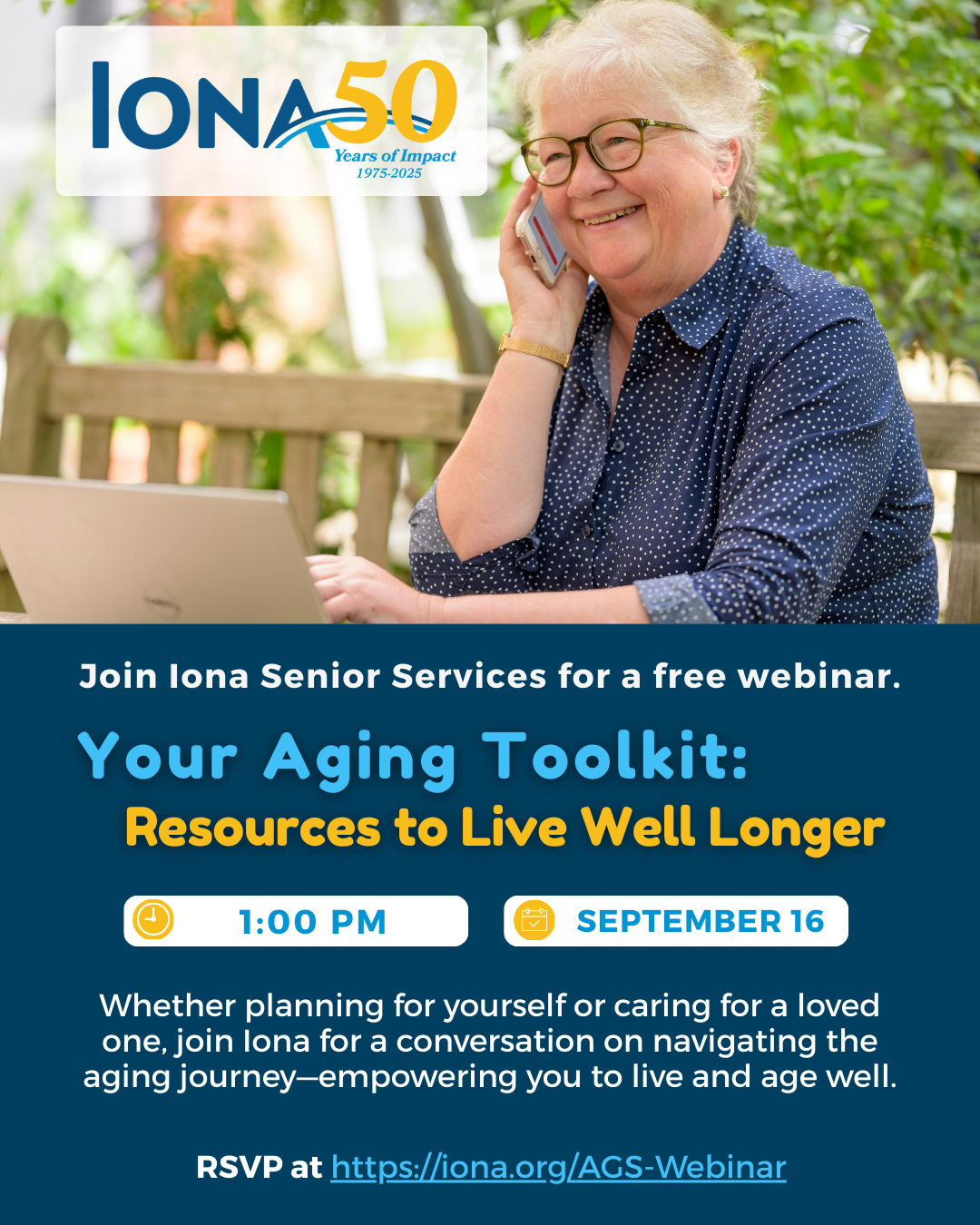 IONA 50
Years of Impact
1975-2025

Join Iona Senior Services for a free webinar.

Your Aging Toolkit:
Resources to Live Well Longer

1:00 PM

SEPTEMBER 16

Whether planning for yourself or caring for a loved one, join Iona for a conversation on navigating the aging journey—empowering you to live and age well.

RSVP at https://iona.org/AGS-Webinar